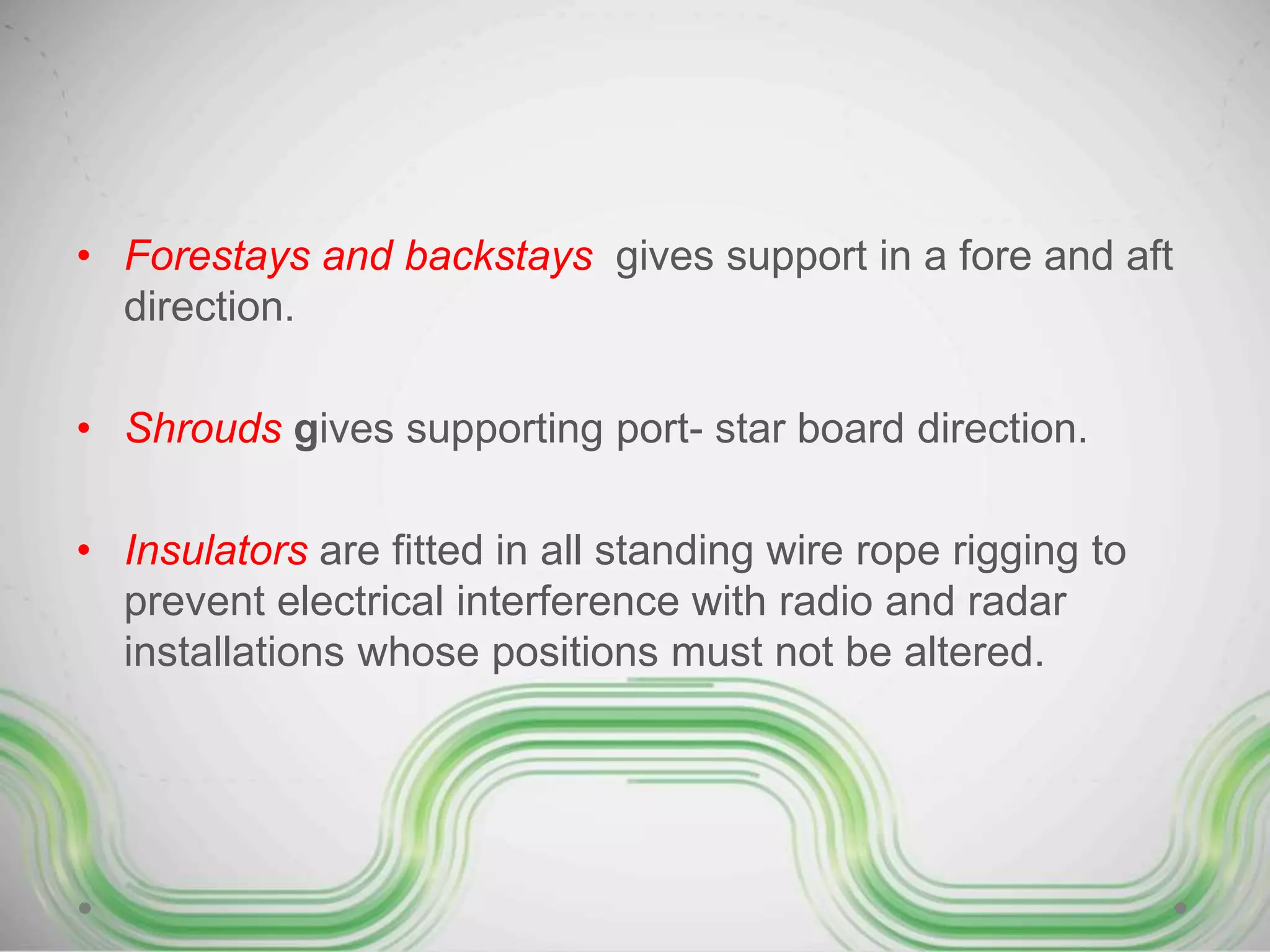 • Forestays and backstays gives support in a fore and aft direction.

• Shrouds gives supporting port- star board direction.

• Insulators are fitted in all standing wire rope rigging to prevent electrical interference with radio and radar installations whose positions must not be altered.